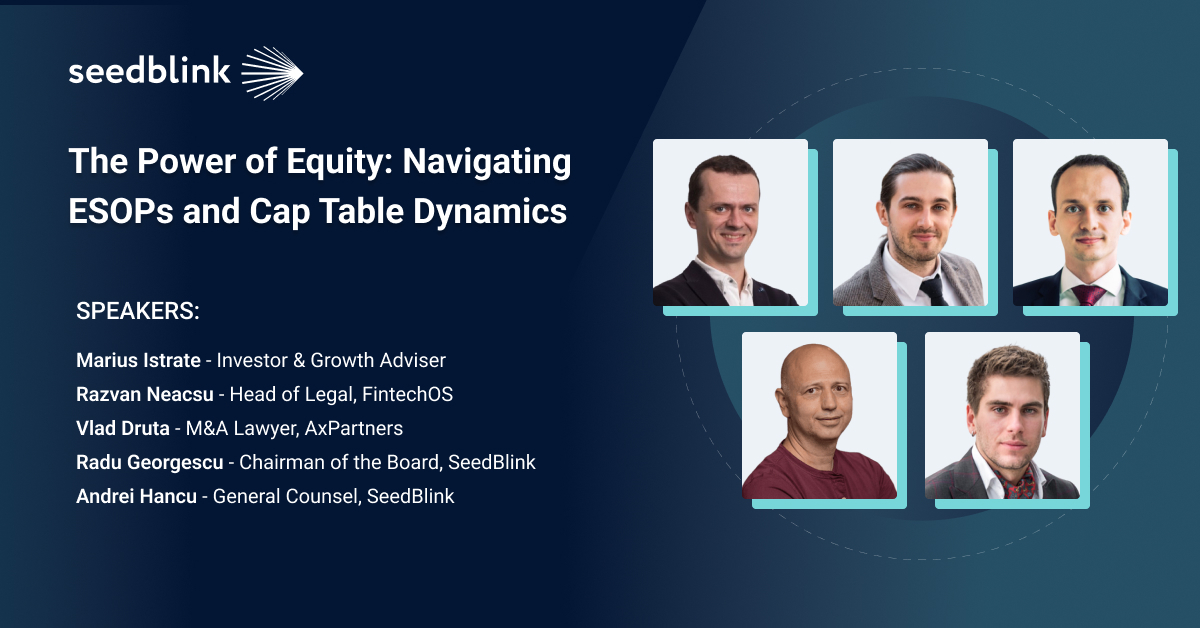 seedblink

The Power of Equity: Navigating ESOPs and Cap Table Dynamics

SPEAKERS:

Marius Istrate - Investor & Growth Adviser
Razvan Neacsu - Head of Legal, FintechOS
Vlad Druta - M&A Lawyer, AxPartners
Radu Georgescu - Chairman of the Board, SeedBlink
Andrei Hancu - General Counsel, SeedBlink